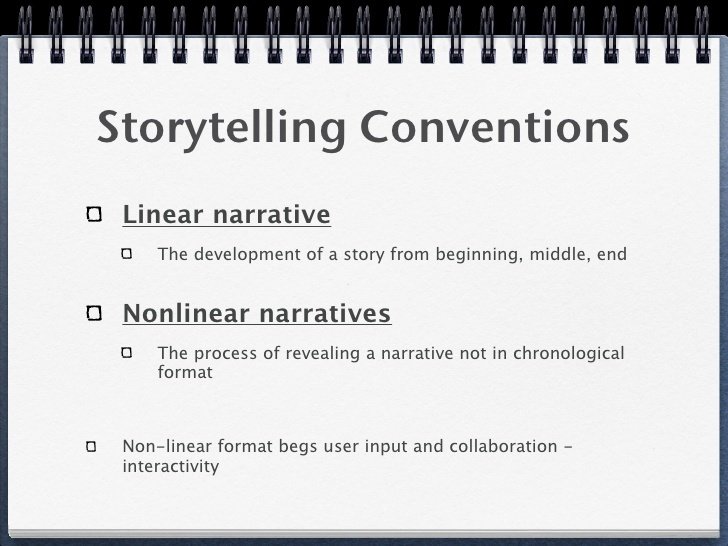 Storytelling Conventions

Linear narrative

The development of a story from beginning, middle, end

Nonlinear narratives

The process of revealing a narrative not in chronological format

Non-linear format begs user input and collaboration - interactivity